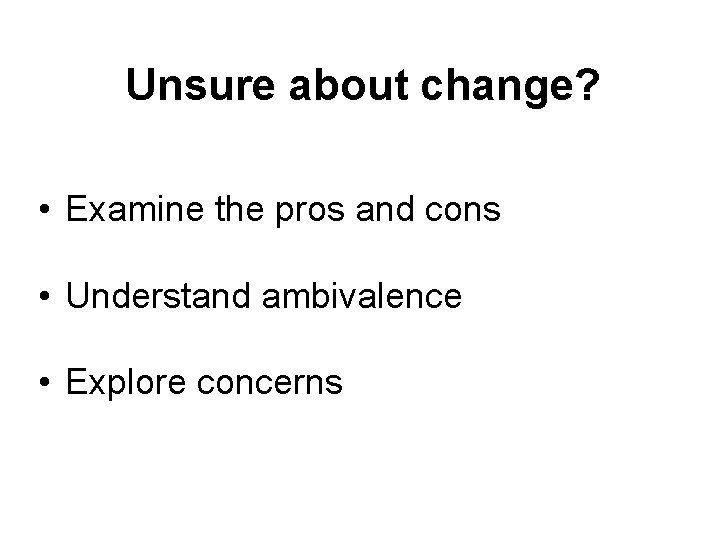 Unsure about change?

• Examine the pros and cons

• Understand ambivalence

• Explore concerns